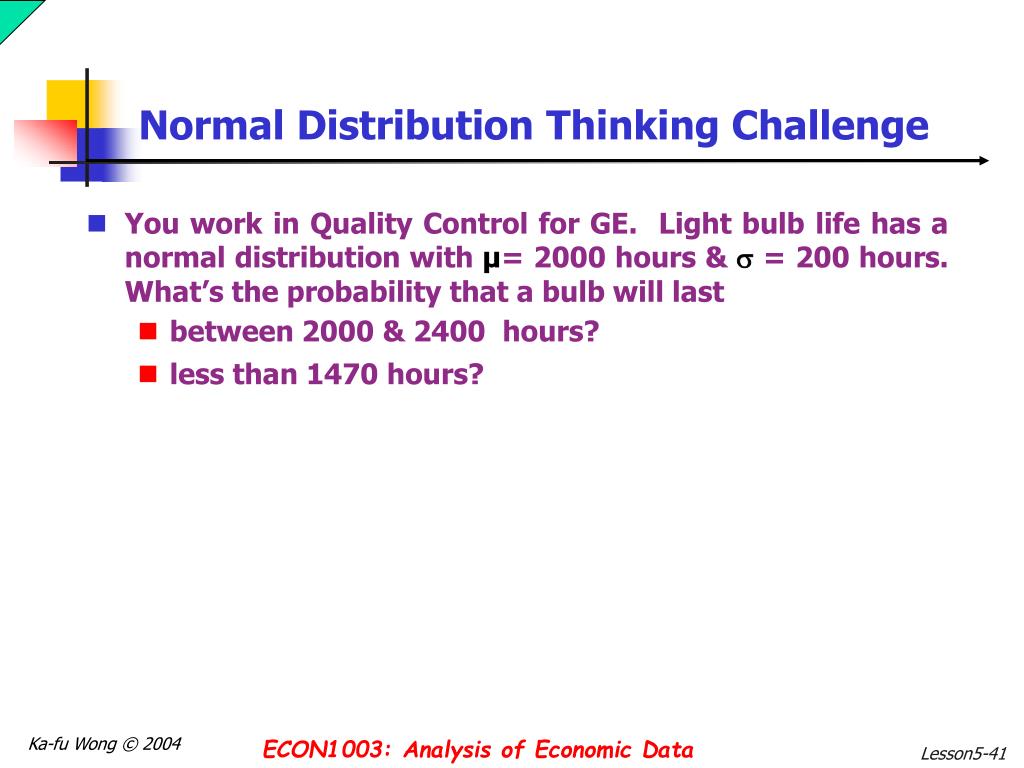 Normal Distribution Thinking Challenge

You work in Quality Control for GE. Light bulb life has a normal distribution with $\mu$= 2000 hours & $\sigma$ = 200 hours. What's the probability that a bulb will last

between 2000 & 2400 hours?

less than 1470 hours?

Ka-fu Wong © 2004

ECON1003: Analysis of Economic Data

Lesson5-41